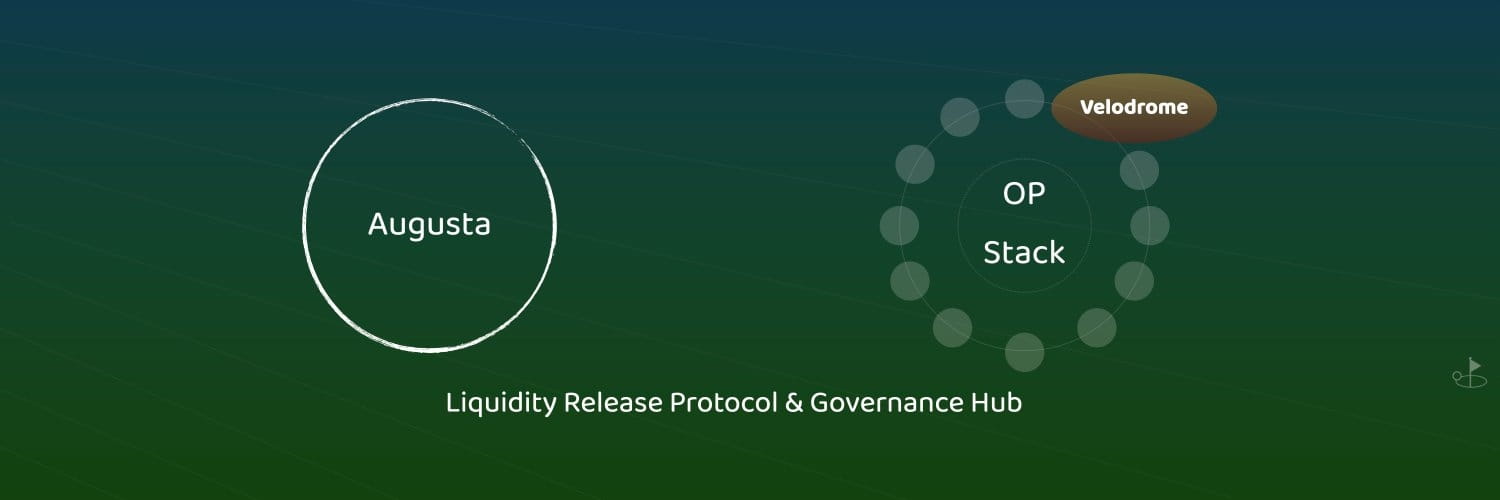 Augusta

Velodrome

OP
Stack

Liquidity Release Protocol & Governance Hub